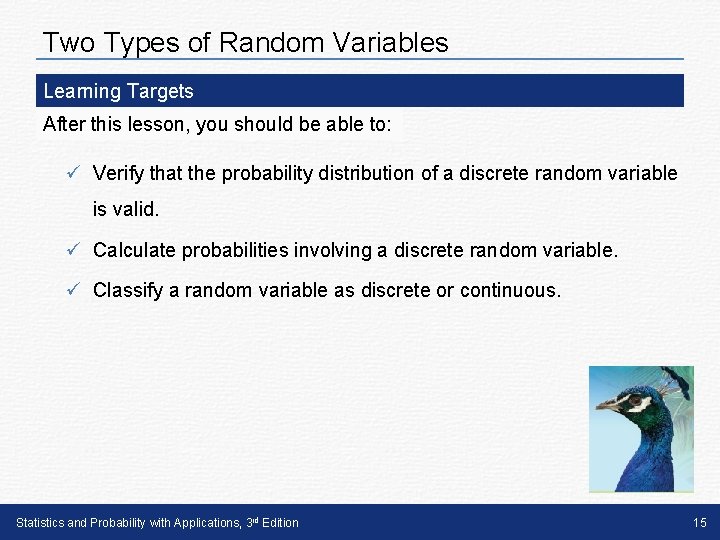 Two Types of Random Variables

Learning Targets

After this lesson, you should be able to:

✓ Verify that the probability distribution of a discrete random variable is valid.

✓ Calculate probabilities involving a discrete random variable.

✓ Classify a random variable as discrete or continuous.

Statistics and Probability with Applications, 3rd Edition

15